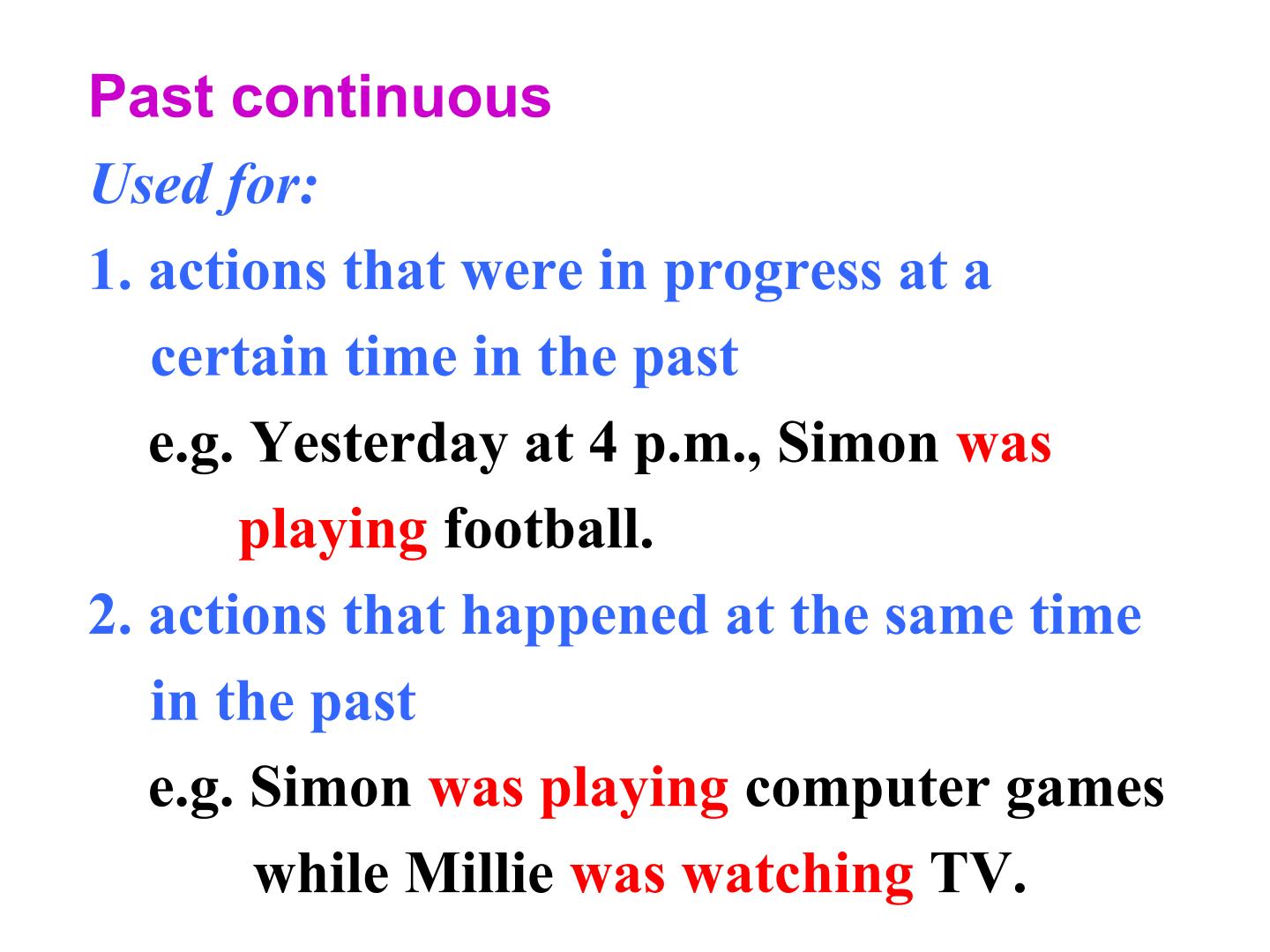 Past continuous

Used for:

1. actions that were in progress at a certain time in the past

e.g. Yesterday at 4 p.m., Simon was playing football.

2. actions that happened at the same time in the past

e.g. Simon was playing computer games while Millie was watching TV.